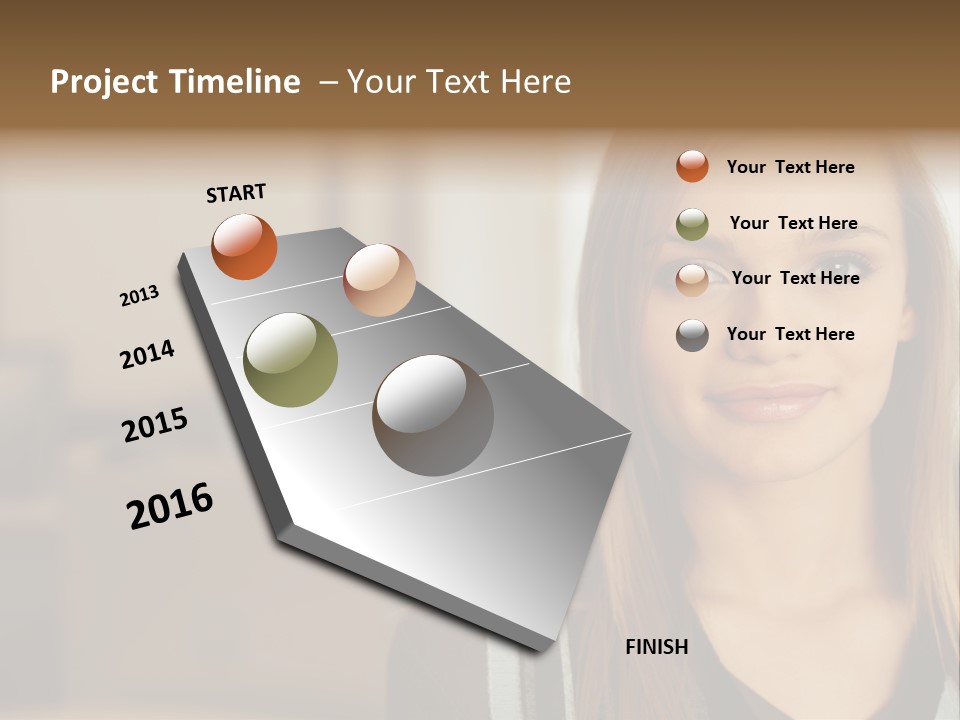 Project Timeline – Your Text Here

START

2013

2014

2015

2016

FINISH

Your Text Here

Your Text Here

Your Text Here

Your Text Here